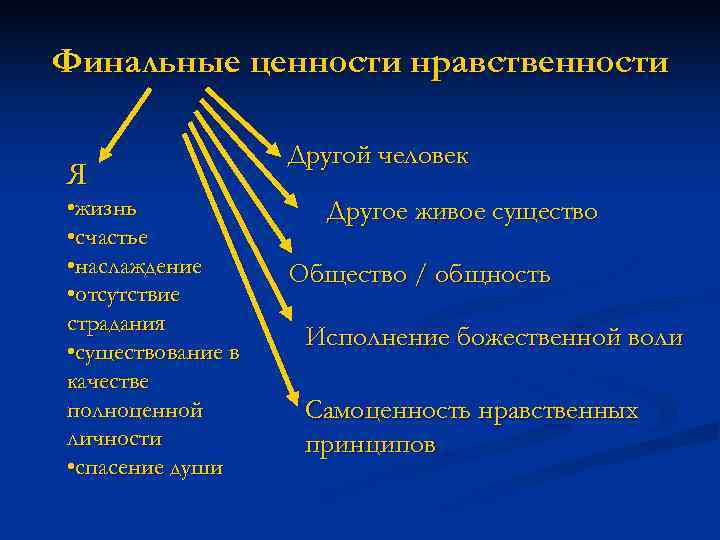 Финальные ценности нравственности

Я
•жизнь
•счастье
•наслаждение
•отсутствие страдания
•существование в качестве полноценной личности
•спасение души

Другой человек

Другое живое существо

Общество / общность

Исполнение божественной воли

Самоценность нравственных принципов